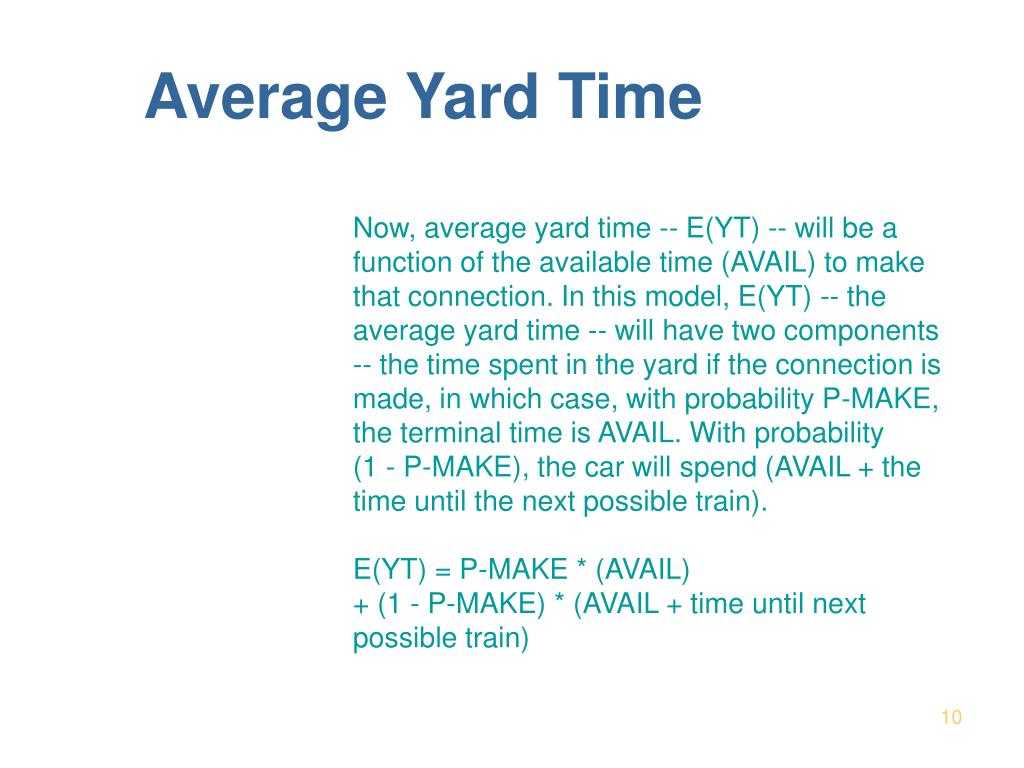 Average Yard Time

Now, average yard time -- E(YT) -- will be a function of the available time (AVAIL) to make that connection. In this model, E(YT) -- the average yard time -- will have two components -- the time spent in the yard if the connection is made, in which case, with probability P-MAKE, the terminal time is AVAIL. With probability (1 - P-MAKE), the car will spend (AVAIL + the time until the next possible train).

E(YT) = P-MAKE * (AVAIL)
+ (1 - P-MAKE) * (AVAIL + time until next possible train)

10